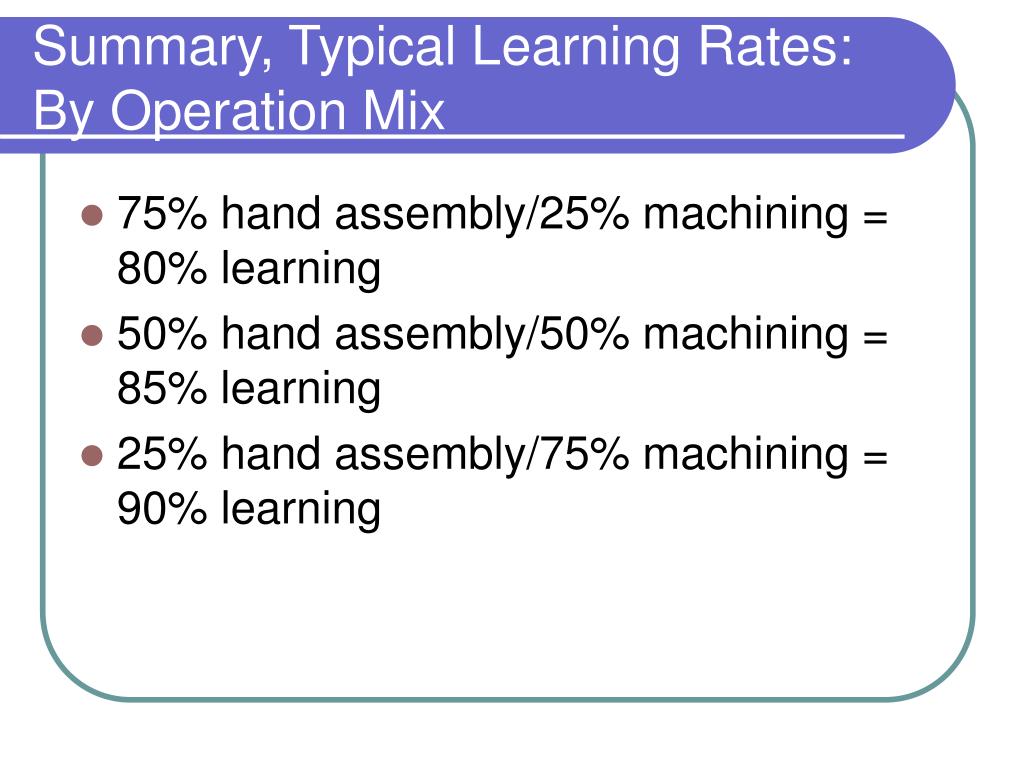 Summary, Typical Learning Rates: By Operation Mix

- 75% hand assembly/25% machining = 80% learning
- 50% hand assembly/50% machining = 85% learning
- 25% hand assembly/75% machining = 90% learning